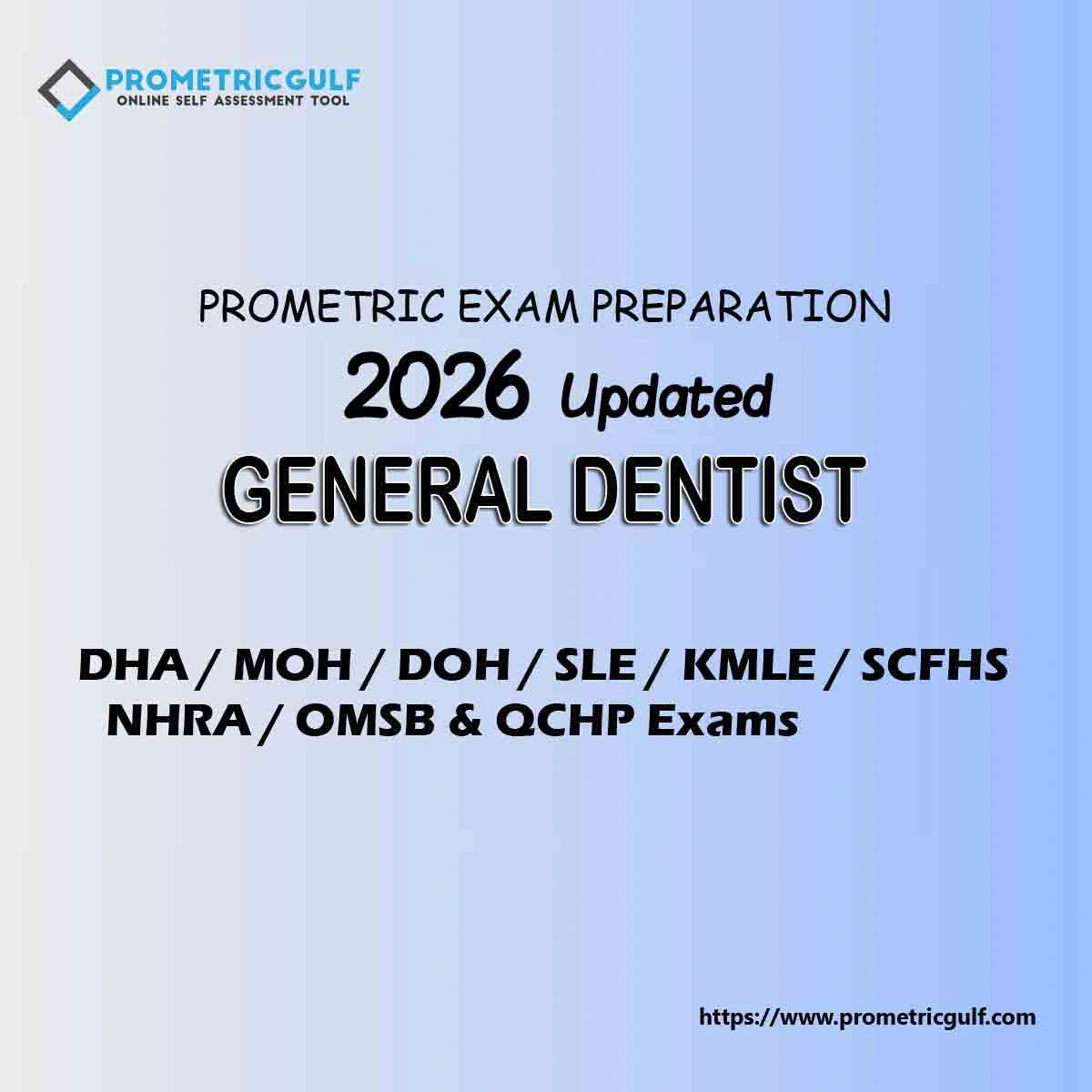 PROMETRICGULF
ONLINE SELF ASSESSMENT TOOL

PROMETRIC EXAM PREPARATION
2026 Updated
GENERAL DENTIST

DHA / MOH / DOH / SLE / KMLE / SCFHS
NHRA / OMSB & QCHP Exams

https://www.prometricgulf.com